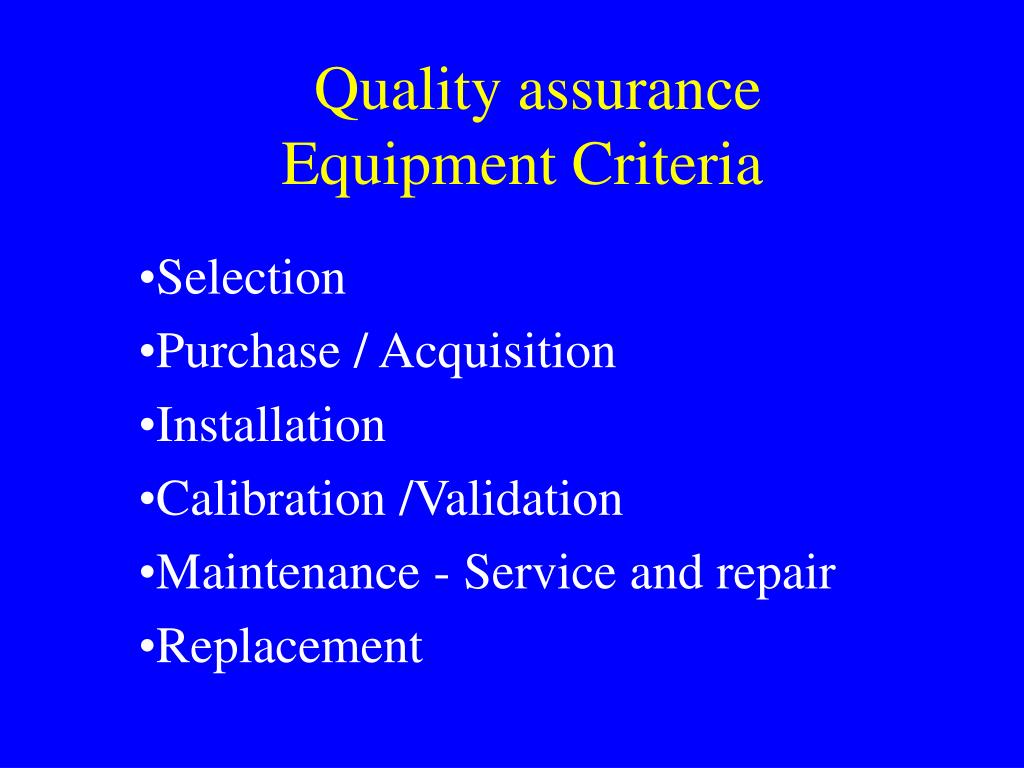 Quality assurance
Equipment Criteria

•Selection
•Purchase / Acquisition
•Installation
•Calibration /Validation
•Maintenance - Service and repair
•Replacement